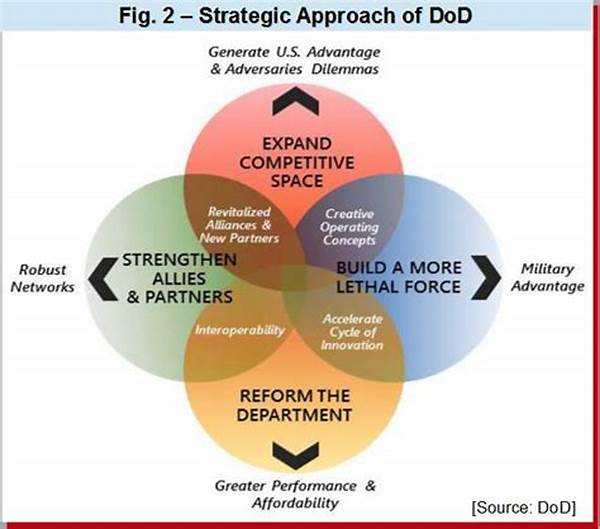 Fig. 2 – Strategic Approach of DoD

Generate U.S. Advantage & Adversaries Dilemmas

EXPAND COMPETITIVE SPACE

Revitalized Alliances & New Partners

Creative Operating Concepts

Robust Networks

STRENGTHEN ALLIES & PARTNERS

BUILD A MORE LETHAL FORCE

Military Advantage

Interoperability

Accelerate Cycle of Innovation

REFORM THE DEPARTMENT

Greater Performance & Affordability

[Source: DoD]